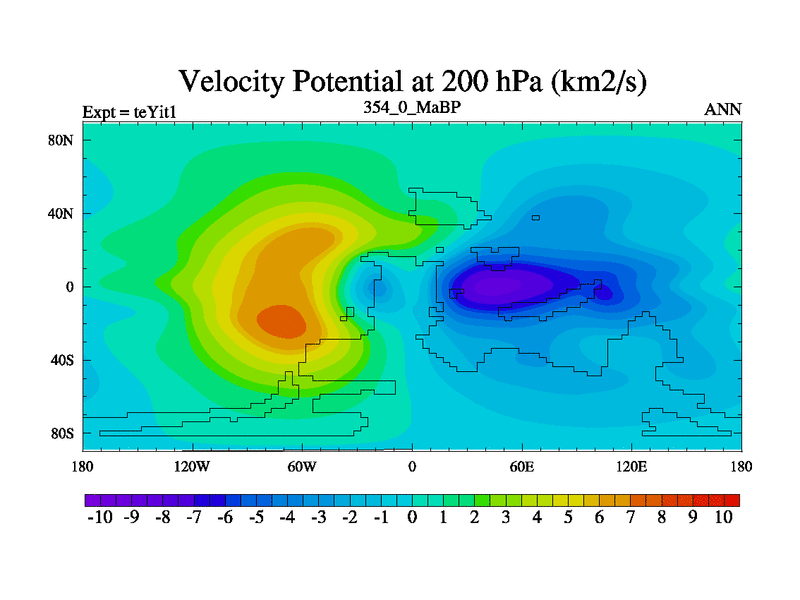 Velocity Potential at 200 hPa (km2/s)

Expt = teYit1

354_0_MaBP

ANN

80N
40N
0
40S
80S

180 120W 60W 0 60E 120E 180

-10 -9 -8 -7 -6 -5 -4 -3 -2 -1 0 1 2 3 4 5 6 7 8 9 10